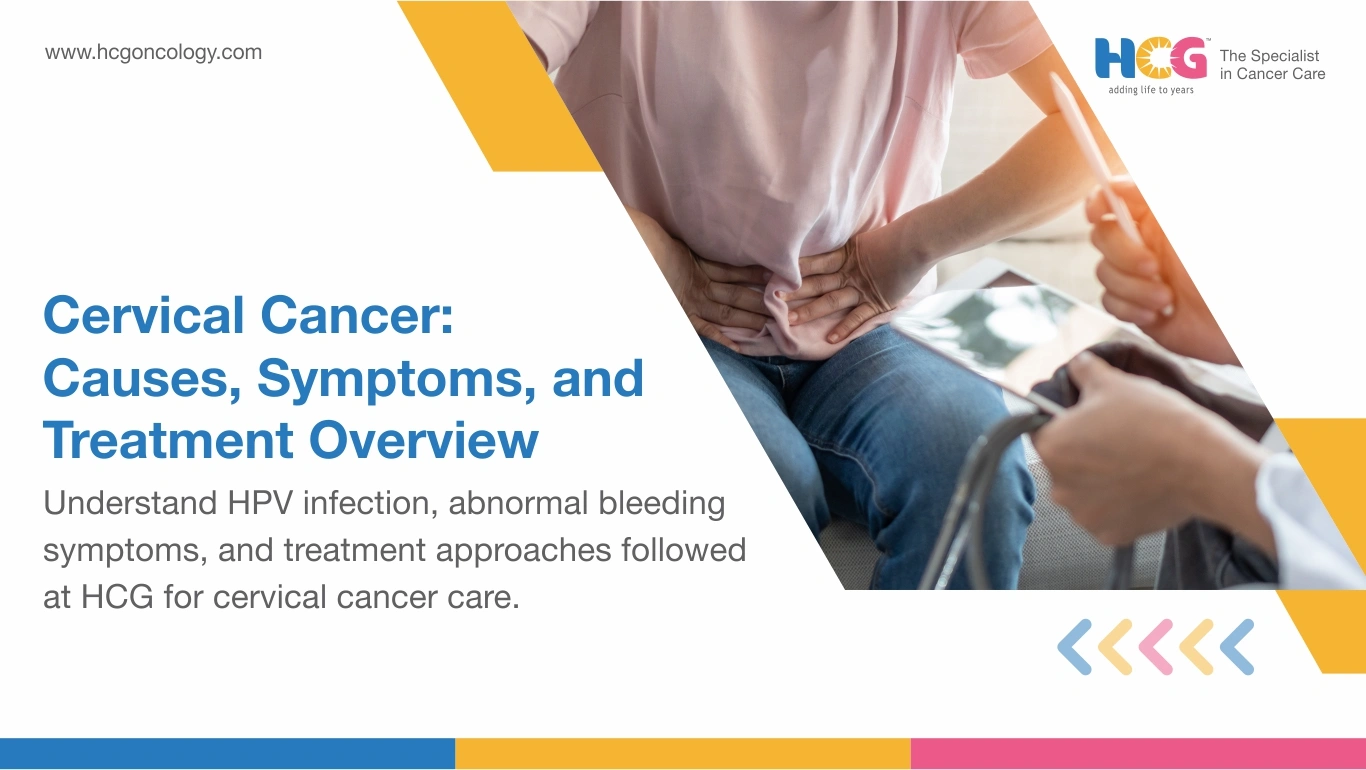 www.hcgoncology.com

HCG™
adding life to years
The Specialist in Cancer Care

Cervical Cancer: Causes, Symptoms, and Treatment Overview

Understand HPV infection, abnormal bleeding symptoms, and treatment approaches followed at HCG for cervical cancer care.